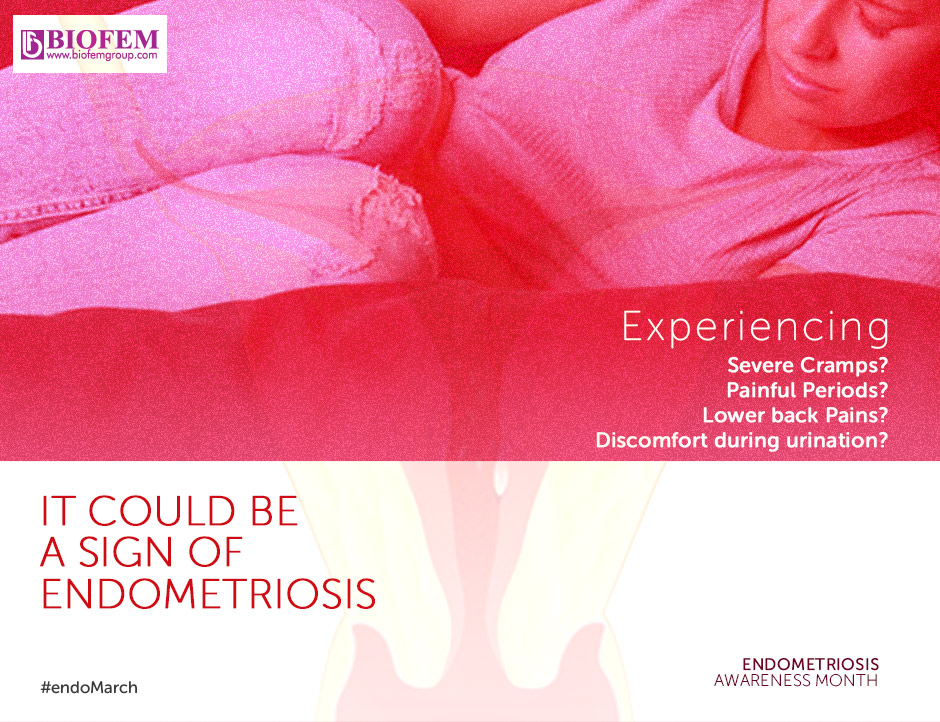 BIOFEM
www.biofemgroup.com

Experiencing
Severe Cramps?
Painful Periods?
Lower back Pains?
Discomfort during urination?

IT COULD BE A SIGN OF ENDOMETRIOSIS

#endoMarch

ENDOMETRIOSIS
AWARENESS MONTH